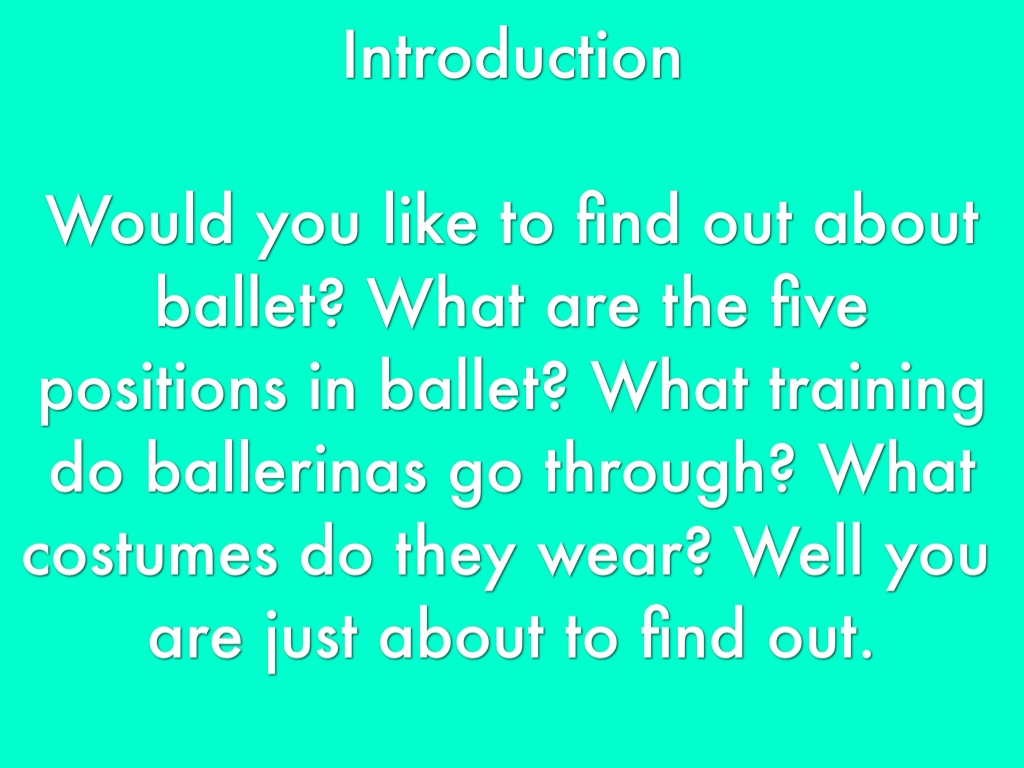 Introduction

Would you like to find out about ballet? What are the five positions in ballet? What training do ballerinas go through? What costumes do they wear? Well you are just about to find out.